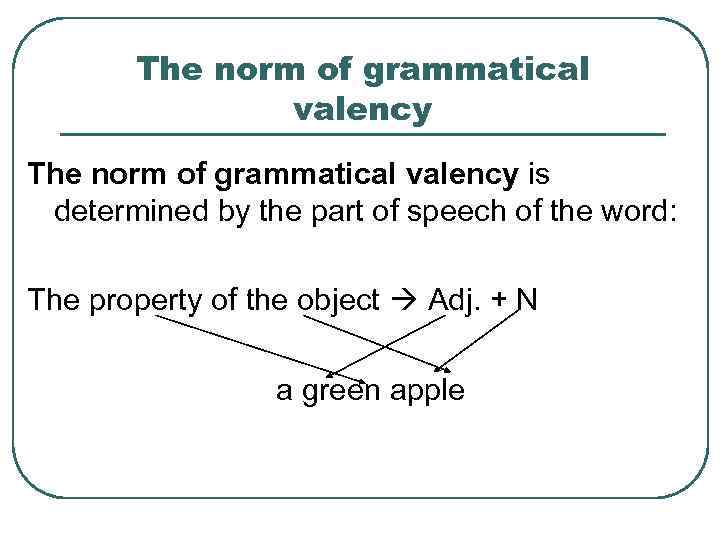 The norm of grammatical valency

The norm of grammatical valency is determined by the part of speech of the word:

The property of the object → Adj. + N

a green apple